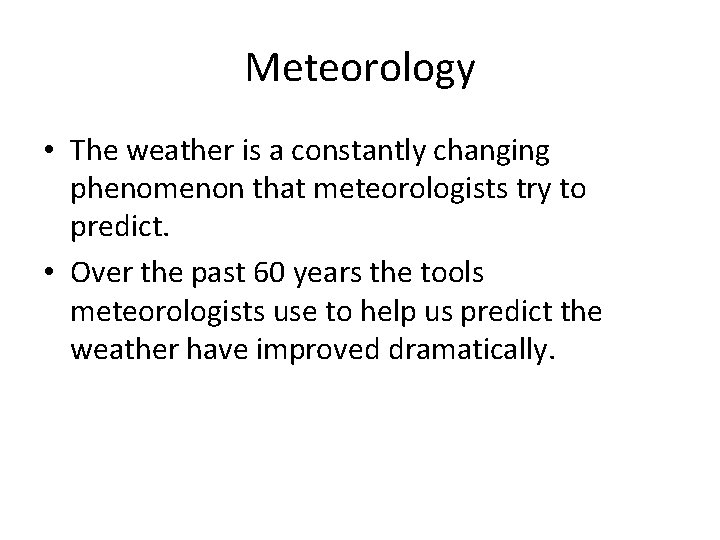 Meteorology

• The weather is a constantly changing phenomenon that meteorologists try to predict.

• Over the past 60 years the tools meteorologists use to help us predict the weather have improved dramatically.